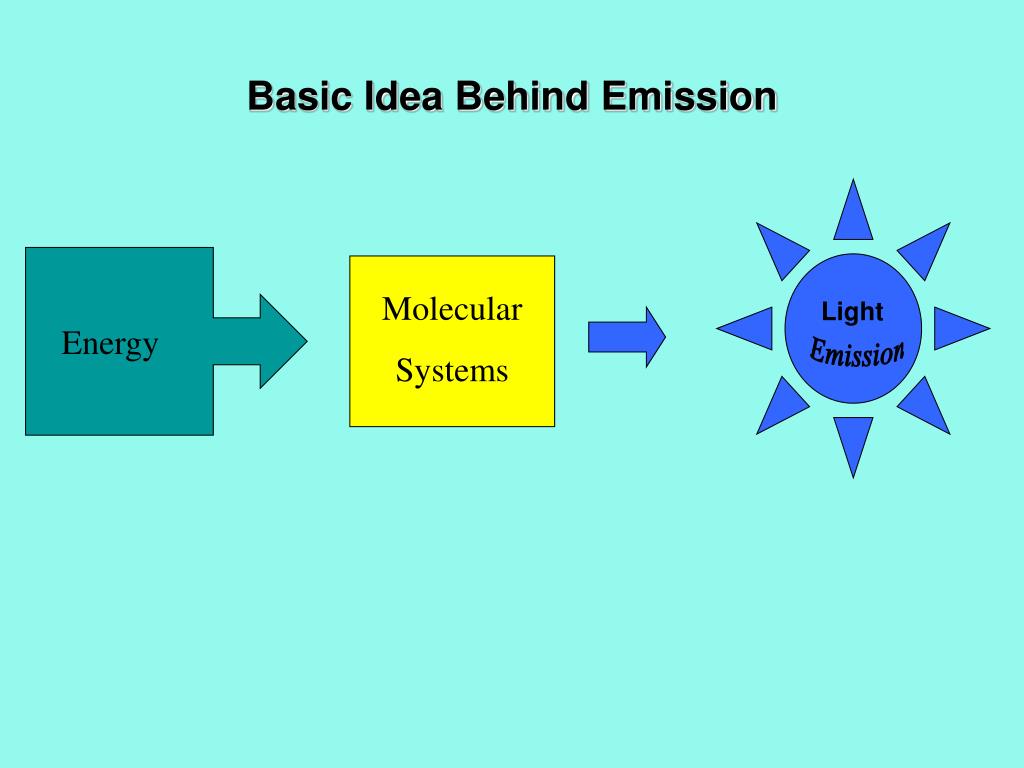 Basic Idea Behind Emission

Energy

Molecular

Systems

Light

Emission